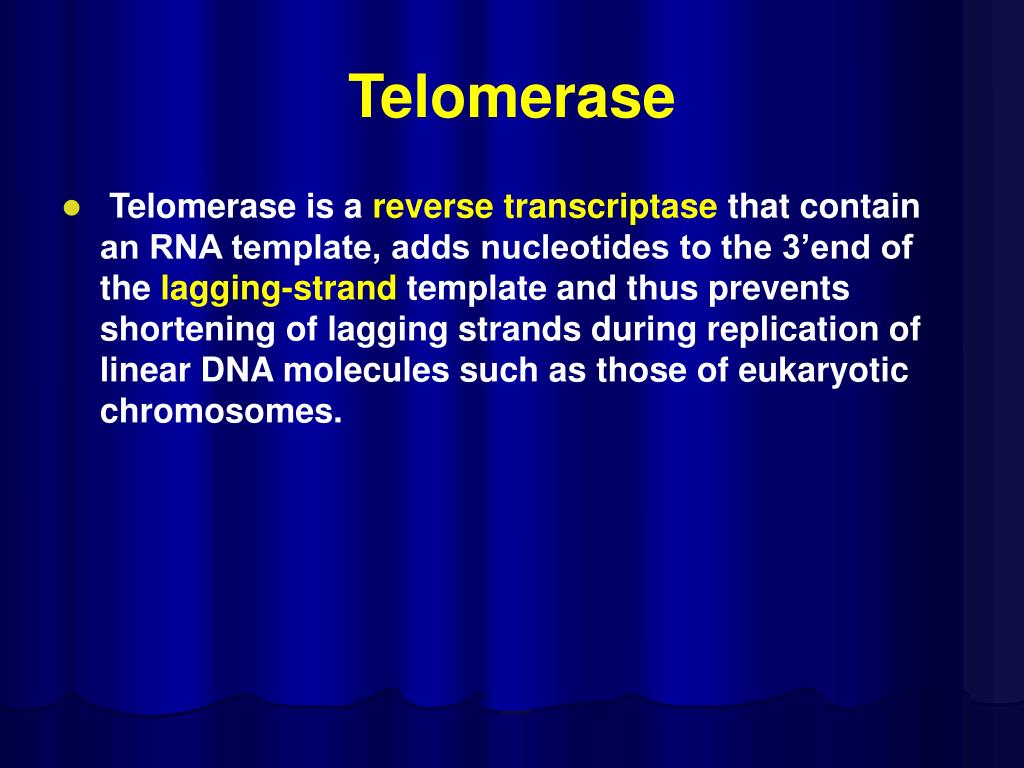 Telomerase

● Telomerase is a reverse transcriptase that contain an RNA template, adds nucleotides to the 3’end of the lagging-strand template and thus prevents shortening of lagging strands during replication of linear DNA molecules such as those of eukaryotic chromosomes.